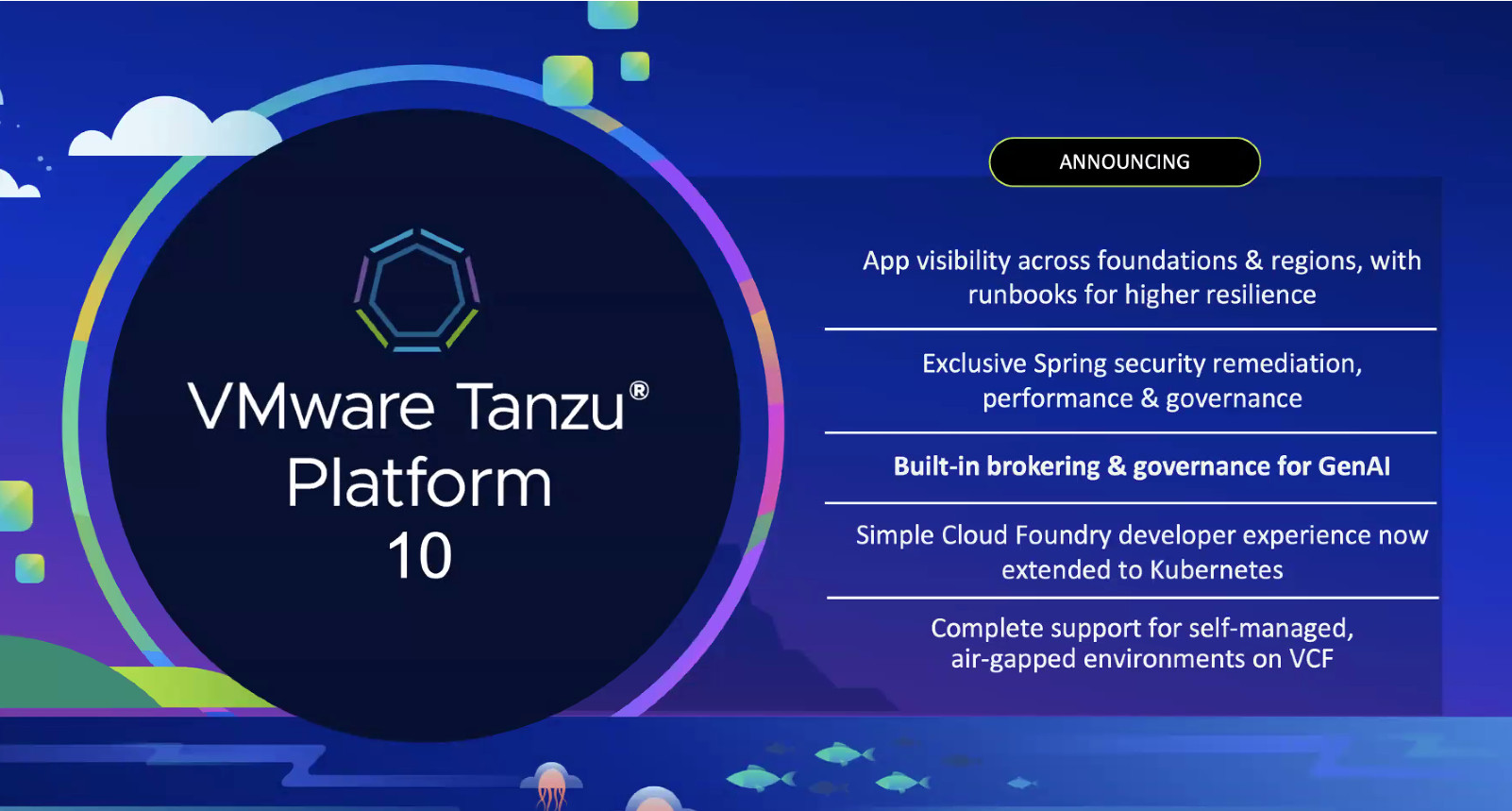 VMware Tanzu®
Platform
10

ANNOUNCING

App visibility across foundations & regions, with runbooks for higher resilience

Exclusive Spring security remediation, performance & governance

Built-in brokering & governance for GenAI

Simple Cloud Foundry developer experience now extended to Kubernetes

Complete support for self-managed, air-gapped environments on VCF